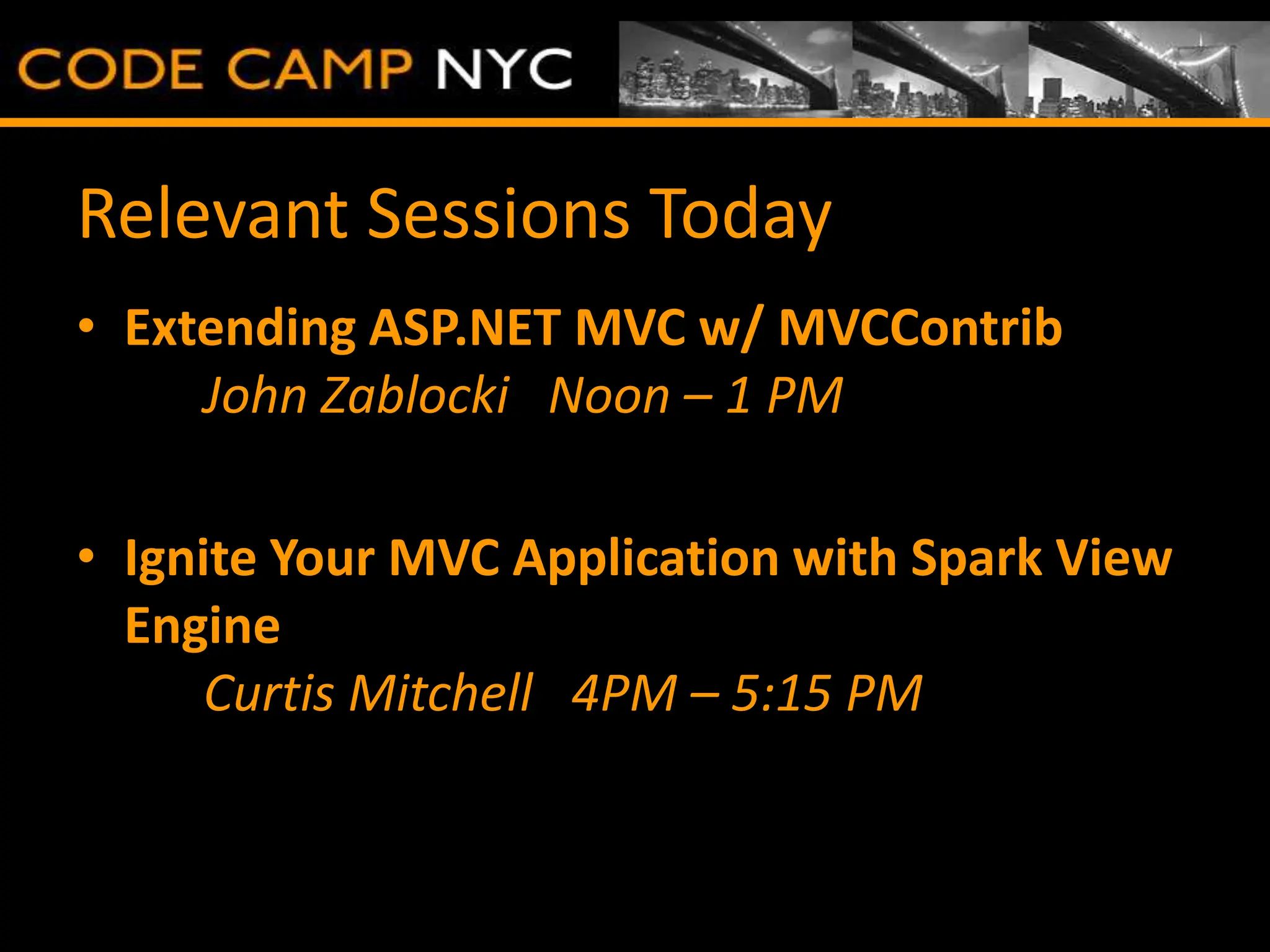 CODE CAMP NYC

Relevant Sessions Today

• Extending ASP.NET MVC w/ MVCContrib
John Zablocki Noon – 1 PM

• Ignite Your MVC Application with Spark View Engine
Curtis Mitchell 4PM – 5:15 PM